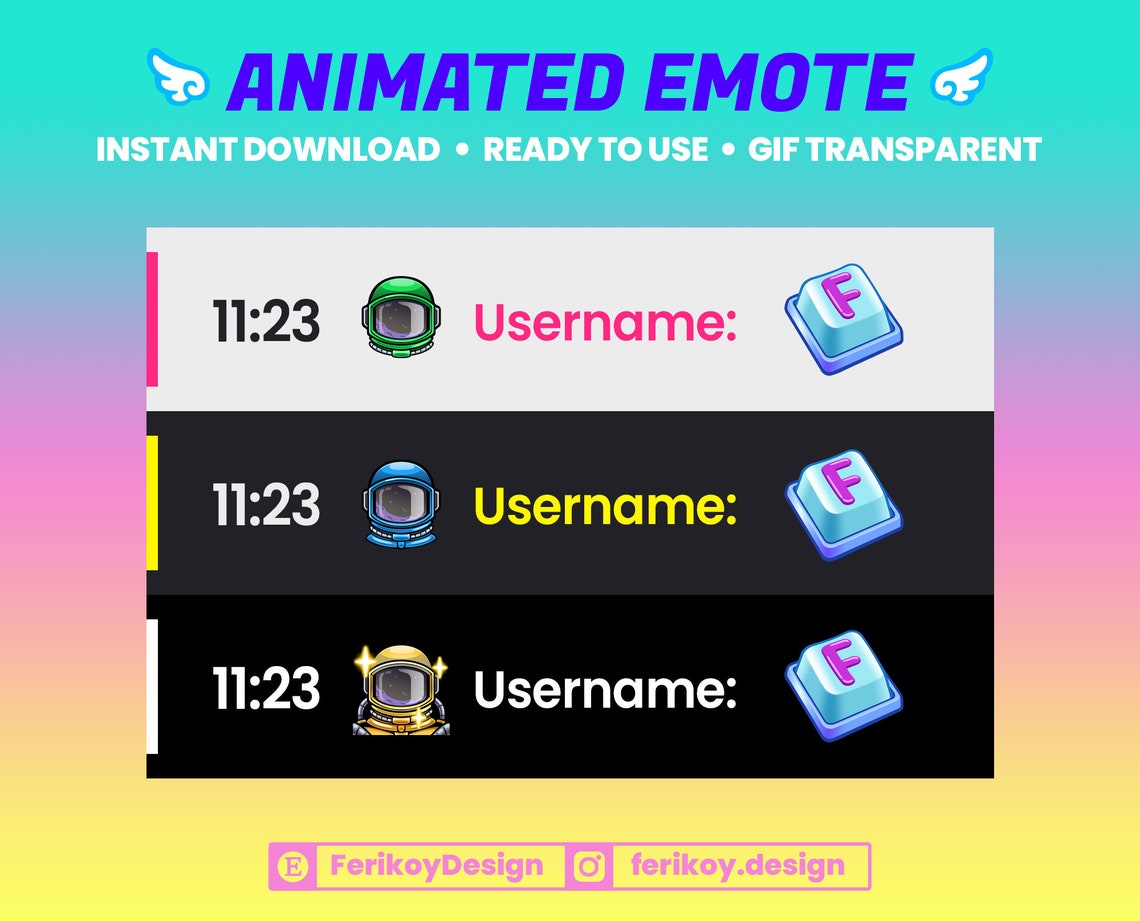 ANIMATED EMOTE

INSTANT DOWNLOAD • READY TO USE • GIF TRANSPARENT

11:23 Username: F

11:23 Username: F

11:23 Username: F

E FerikoyDesign ferikoy.design